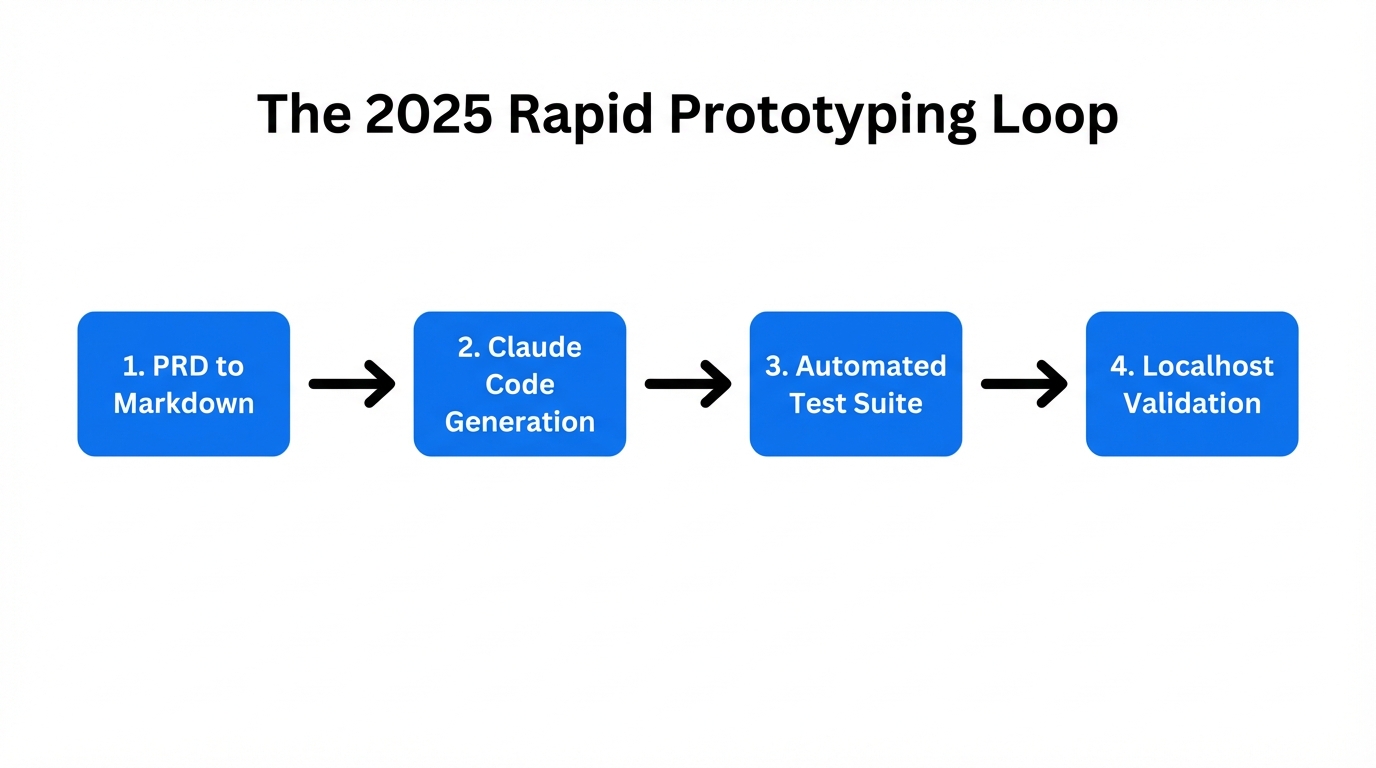 The 2025 Rapid Prototyping Loop

1. PRD to Markdown

2. Claude Code Generation

3. Automated Test Suite

4. Localhost Validation